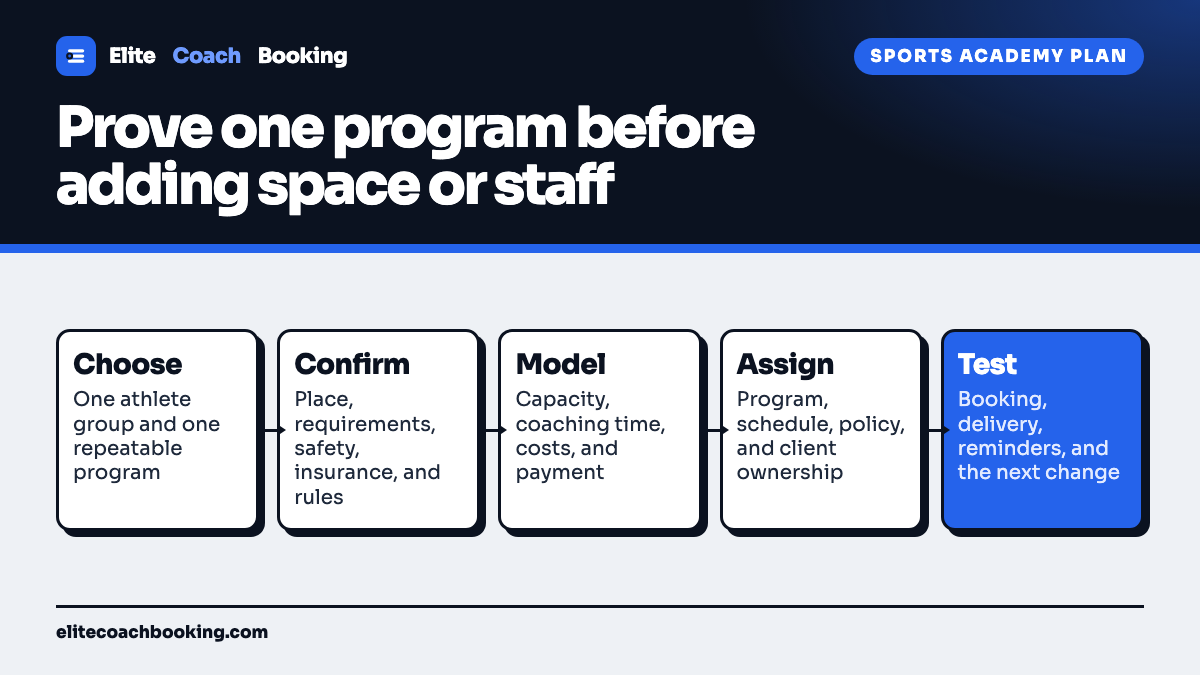 Elite Coach Booking

SPORTS ACADEMY PLAN

Prove one program before adding space or staff

Choose
One athlete group and one repeatable program

Confirm
Place, requirements, safety, insurance, and rules

Model
Capacity, coaching time, costs, and payment

Assign
Program, schedule, policy, and client ownership

Test
Booking, delivery, reminders, and the next change

elitecoachbooking.com